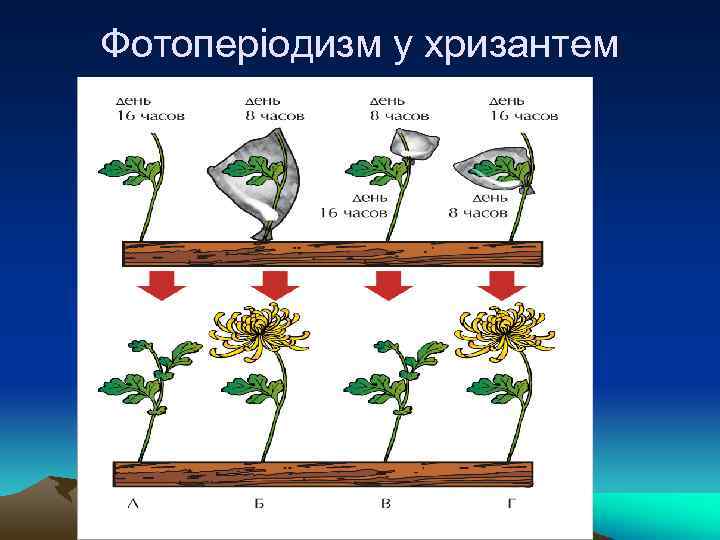 Фотоперіодизм у хризантем

день
16 часов

день
8 часов

день
8 часов

день
16 часов

день
16 часов

день
8 часов

А

Б

В

Г